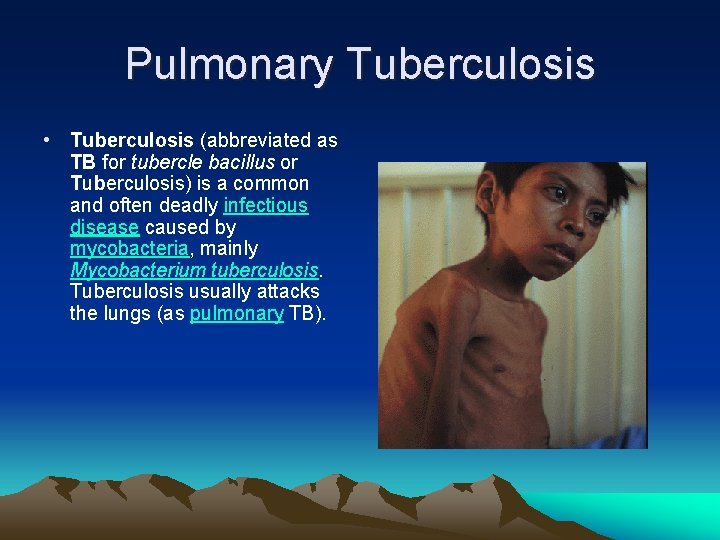 Pulmonary Tuberculosis

• Tuberculosis (abbreviated as TB for tubercle bacillus or Tuberculosis) is a common and often deadly infectious disease caused by mycobacteria, mainly Mycobacterium tuberculosis. Tuberculosis usually attacks the lungs (as pulmonary TB).